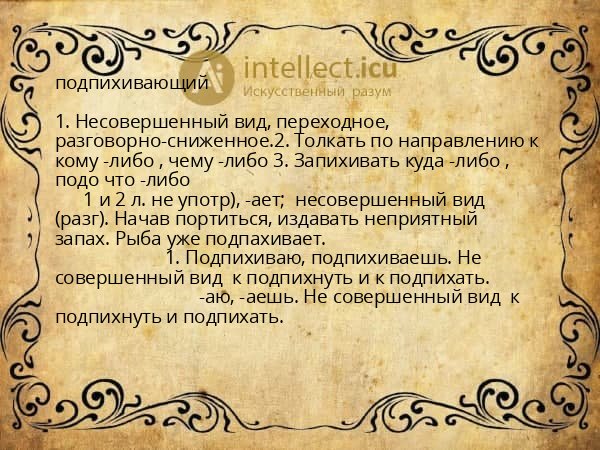 intellect.icu
Искусственный разум

подпихивающий

1. Несовершенный вид, переходное, разговорно-сниженное.2. Толкать по направлению к кому -либо , чему -либо 3. Запихивать куда -либо , подо что -либо

1 и 2 л. не употр), -ает;  несовершенный вид (разг). Начав портиться, издавать неприятный запах. Рыба уже подпахивает.

1. Подпихиваю, подпихиваешь. Не совершенный вид  к подпихнуть и к подпихать.

-аю, -аешь. Не совершенный вид  к подпихнуть и подпихать.